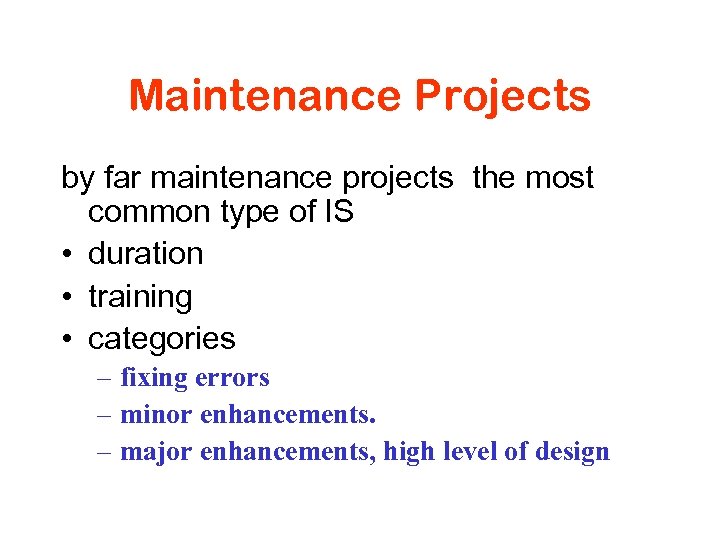 Maintenance Projects

by far maintenance projects the most common type of IS

• duration
• training
• categories
– fixing errors
– minor enhancements.
– major enhancements, high level of design